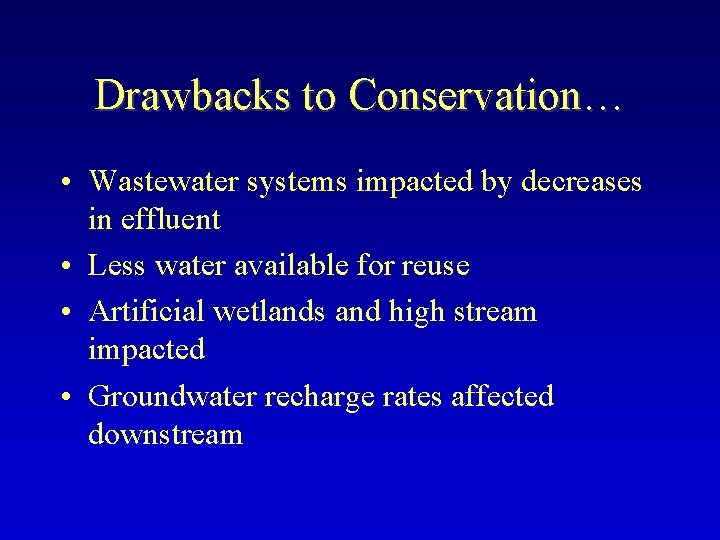 Drawbacks to Conservation…

• Wastewater systems impacted by decreases in effluent
• Less water available for reuse
• Artificial wetlands and high stream impacted
• Groundwater recharge rates affected downstream